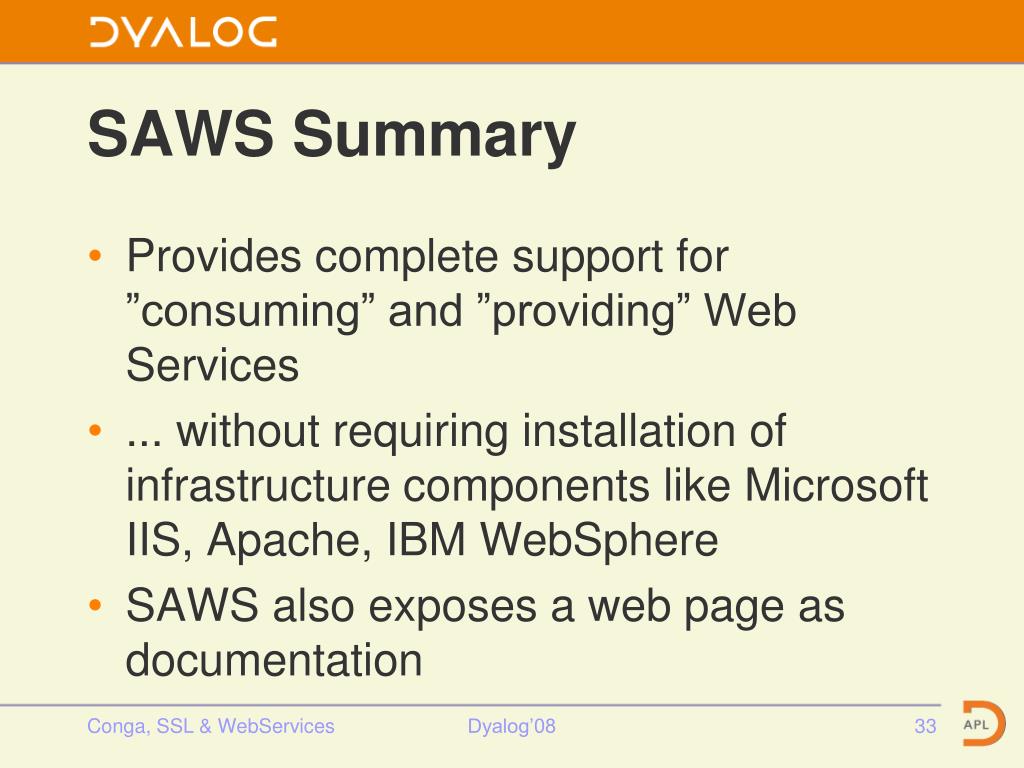 DYALOG

SAWS Summary

• Provides complete support for ”consuming” and ”providing” Web Services

• ... without requiring installation of infrastructure components like Microsoft IIS, Apache, IBM WebSphere

• SAWS also exposes a web page as documentation

Conga, SSL & WebServices

Dyalog'08

33

APL